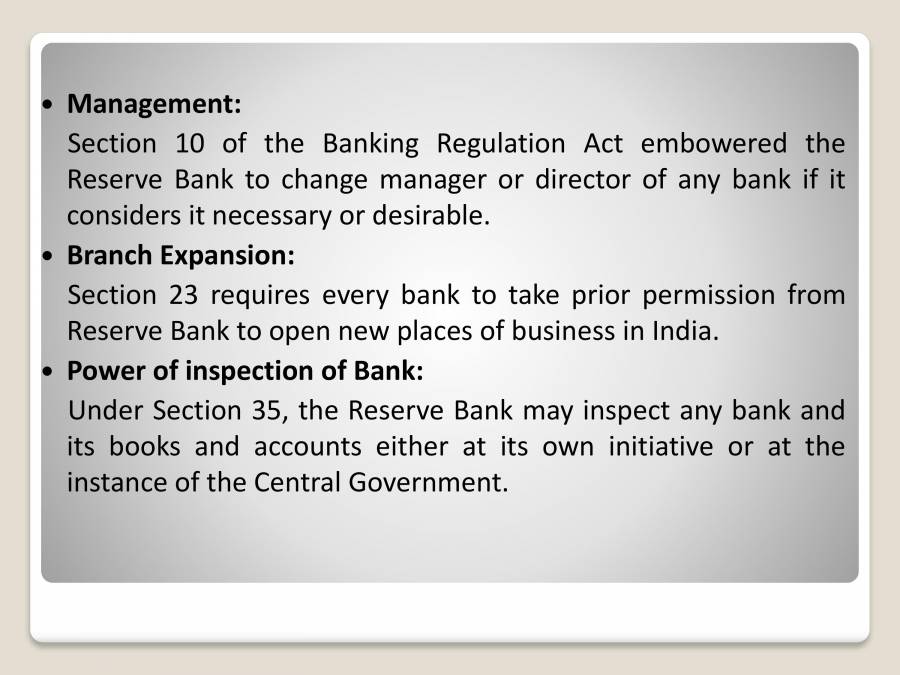 • **Management:**

Section 10 of the Banking Regulation Act embowered the Reserve Bank to change manager or director of any bank if it considers it necessary or desirable.

• **Branch Expansion:**

Section 23 requires every bank to take prior permission from Reserve Bank to open new places of business in India.

• **Power of inspection of Bank:**

Under Section 35, the Reserve Bank may inspect any bank and its books and accounts either at its own initiative or at the instance of the Central Government.